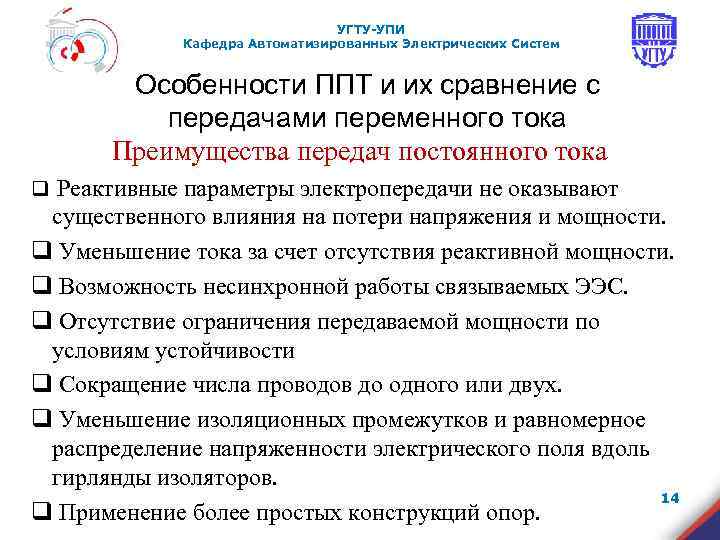 УГТУ-УПИ
Кафедра Автоматизированных Электрических Систем

УГТУ

Особенности ППТ и их сравнение с передачами переменного тока
Преимущества передач постоянного тока

❑ Реактивные параметры электропередачи не оказывают существенного влияния на потери напряжения и мощности.

❑ Уменьшение тока за счет отсутствия реактивной мощности.

❑ Возможность несинхронной работы связываемых ЭЭС.

❑ Отсутствие ограничения передаваемой мощности по условиям устойчивости

❑ Сокращение числа проводов до одного или двух.

❑ Уменьшение изоляционных промежутков и равномерное распределение напряженности электрического поля вдоль гирлянды изоляторов.

❑ Применение более простых конструкций опор.

14